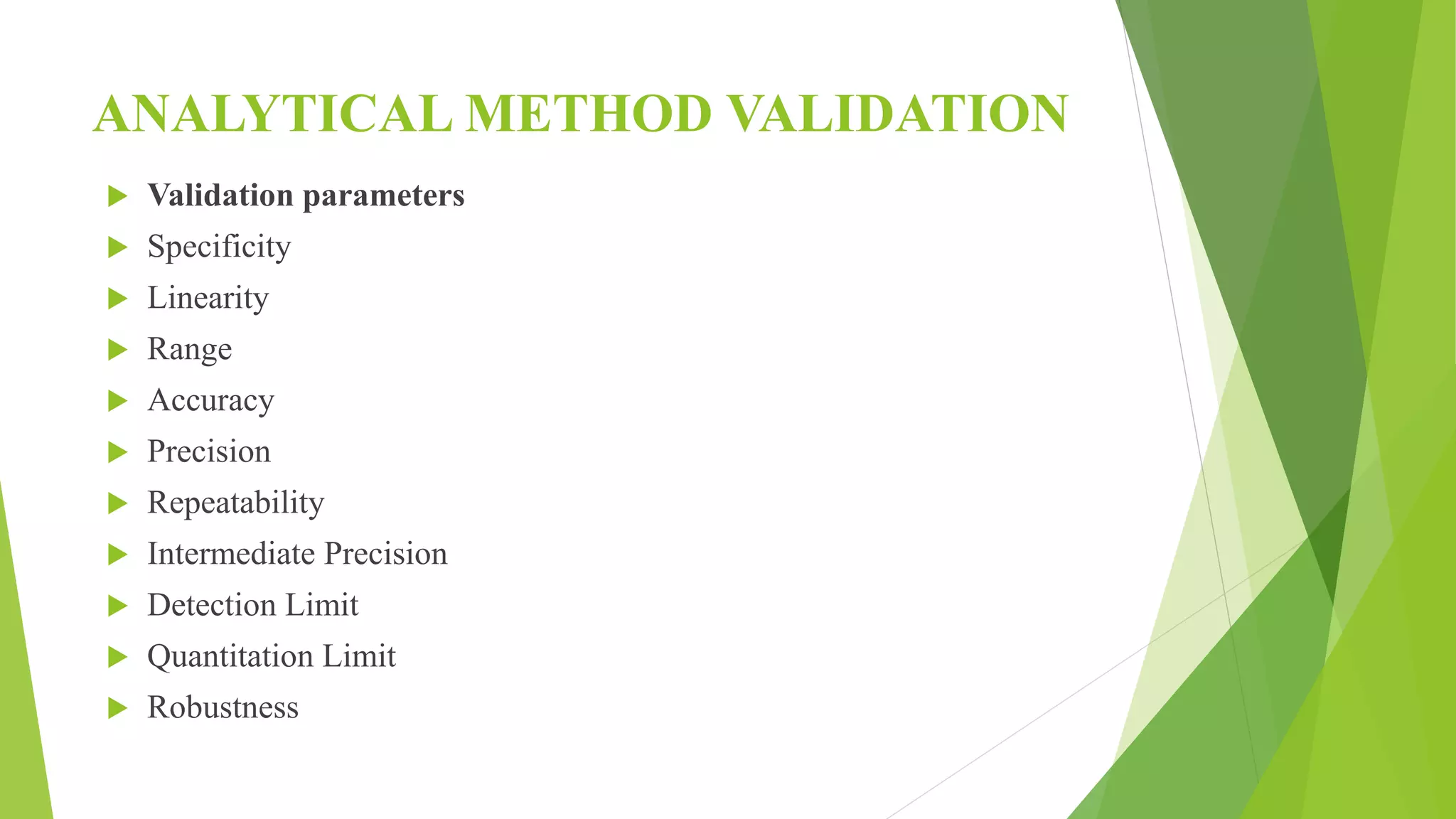 ANALYTICAL METHOD VALIDATION

Validation parameters
Specificity
Linearity
Range
Accuracy
Precision
Repeatability
Intermediate Precision
Detection Limit
Quantitation Limit
Robustness